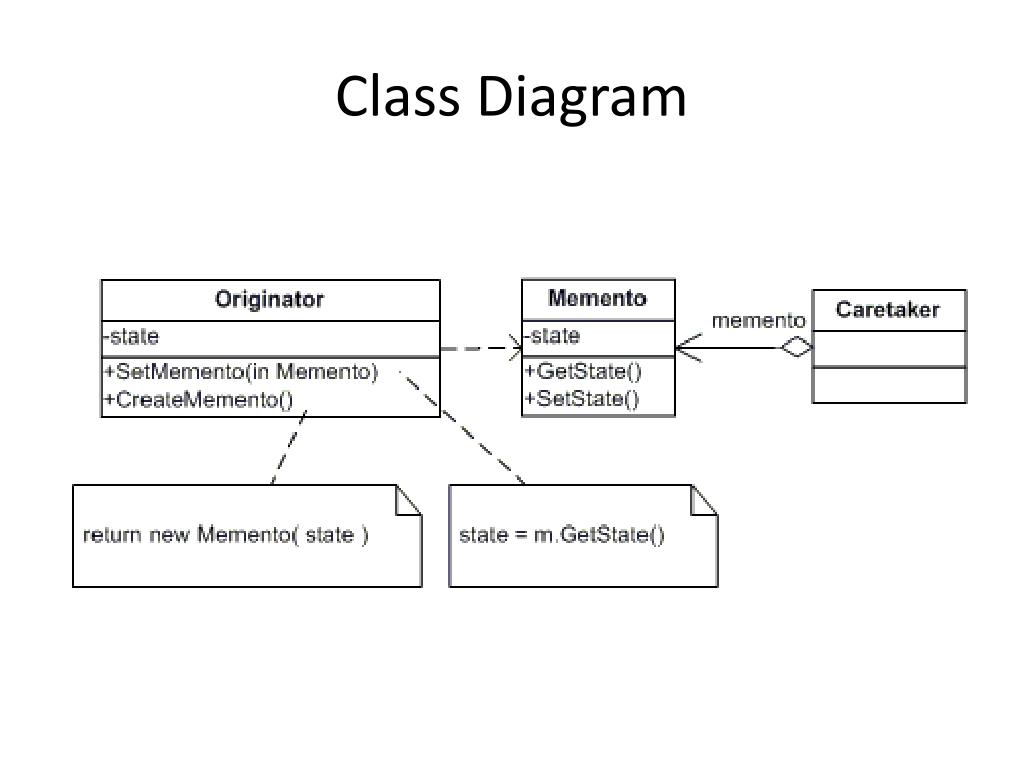 Class Diagram

Originator
-state
+SetMemento(in Memento)
+CreateMemento()

Memento
-state
+GetState()
+SetState()

memento

Caretaker

return new Memento( state )

state = m.GetState()